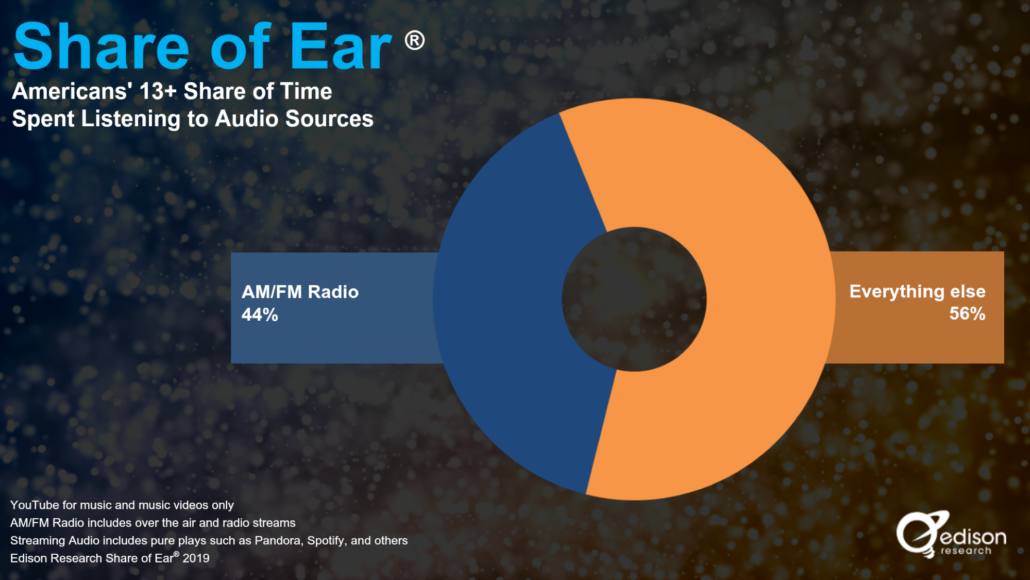 Share of Ear ®

Americans' 13+ Share of Time Spent Listening to Audio Sources

AM/FM Radio
44%

Everything else
56%

YouTube for music and music videos only
AM/FM Radio includes over the air and radio streams
Streaming Audio includes pure plays such as Pandora, Spotify, and others
Edison Research Share of Ear® 2019

edison research